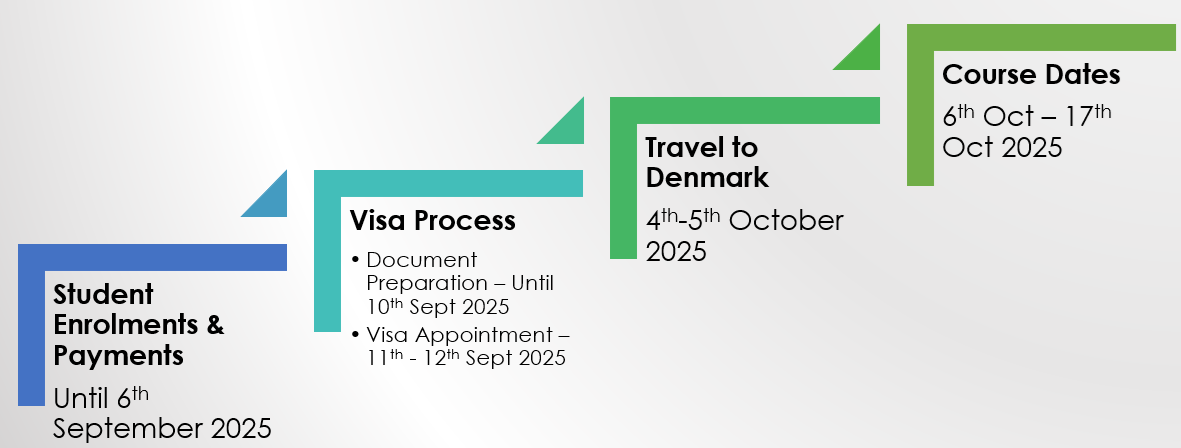 Student Enrolments & Payments

Until 6$^{th}$ September 2025

Visa Process

• Document Preparation – Until 10$^{th}$ Sept 2025
• Visa Appointment – 11$^{th}$ - 12$^{th}$ Sept 2025

Travel to Denmark

4$^{th}$-5$^{th}$ October 2025

Course Dates

6$^{th}$ Oct – 17$^{th}$ Oct 2025